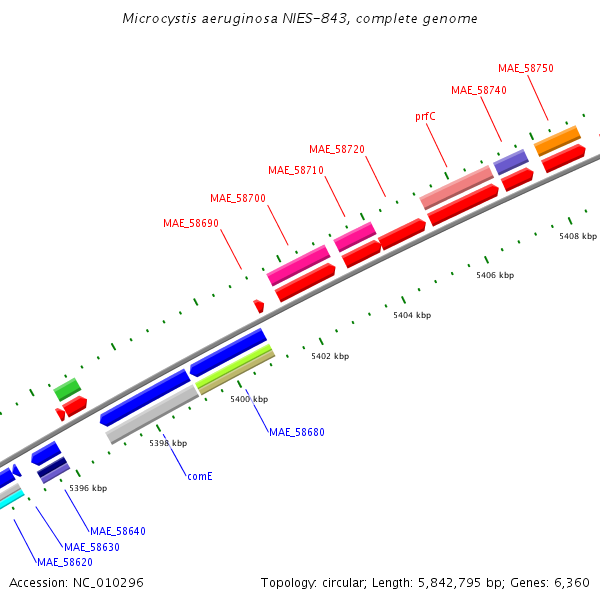 Microcystis aeruginosa NIES-843, complete genome

MAE_58750
MAE_58740
prfC
MAE_58720
MAE_58710
MAE_58700
MAE_58690

5408 kbp
5406 kbp
5404 kbp
5402 kbp
5400 kbp
5398 kbp
5396 kbp

MAE_58680
comE
MAE_58640
MAE_58630
MAE_58620

Accession: NC_010296

Topology: circular; Length: 5,842,795 bp; Genes: 6,360